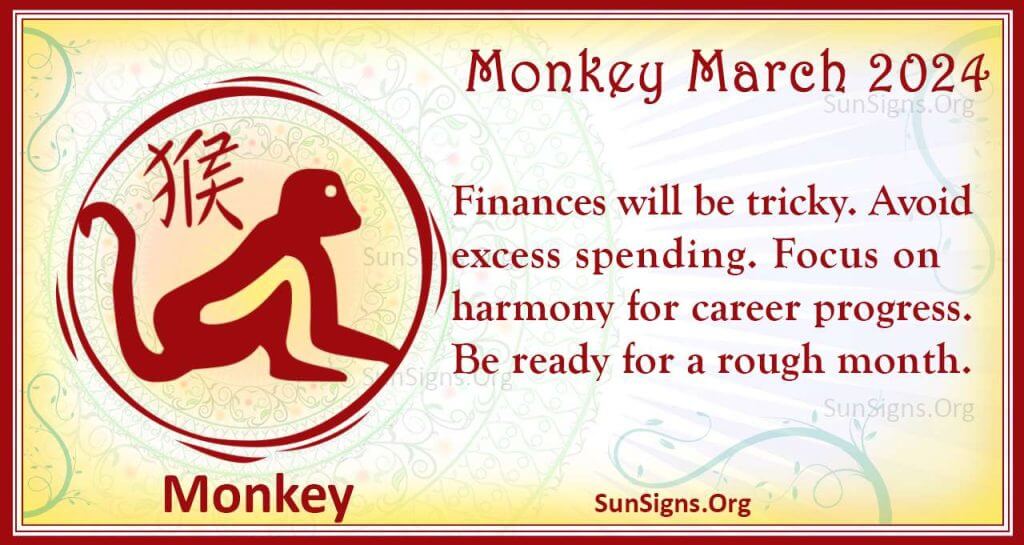 Monkey March 2024

SunSigns.Org

猴

Finances will be tricky. Avoid excess spending. Focus on harmony for career progress. Be ready for a rough month.

SunSigns.Org

SunSigns.Org

SunSigns.Org

Monkey

SunSigns.Org